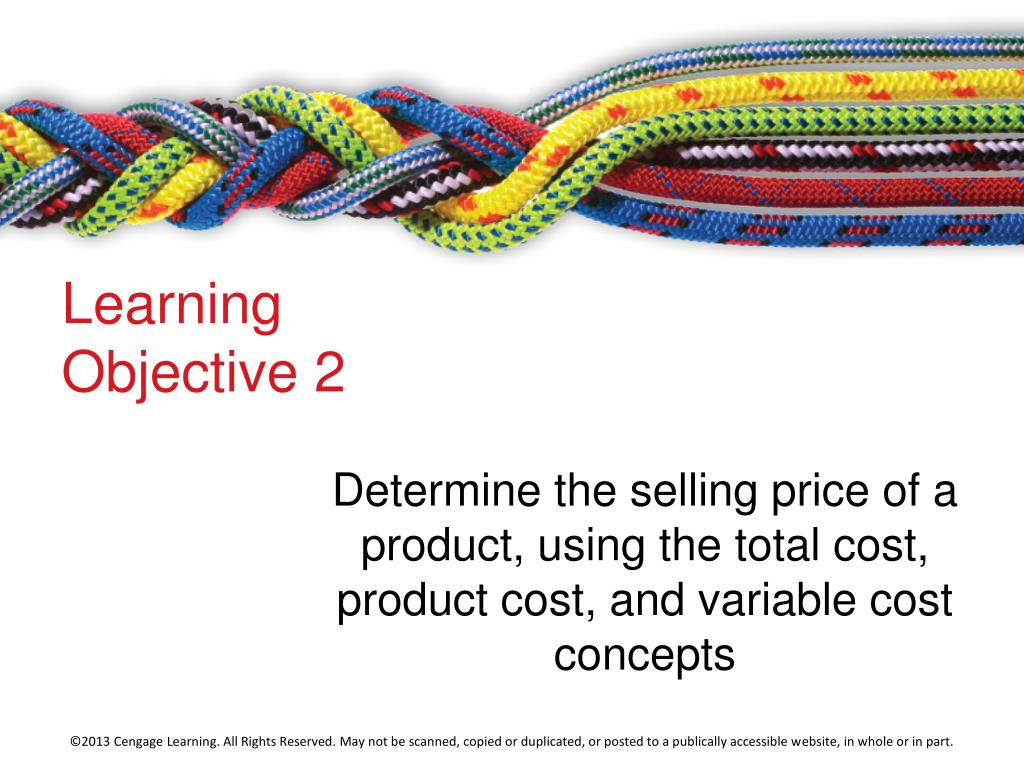 Learning Objective 2

Determine the selling price of a product, using the total cost, product cost, and variable cost concepts

©2013 Cengage Learning. All Rights Reserved. May not be scanned, copied or duplicated, or posted to a publically accessible website, in whole or in part.